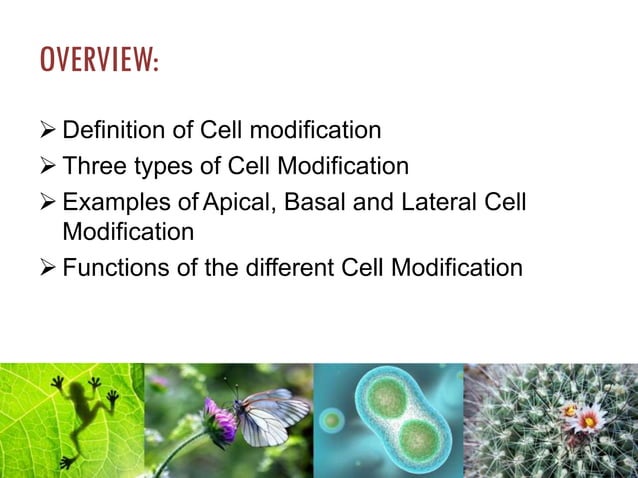 OVERVIEW:

➢ Definition of Cell modification
➢ Three types of Cell Modification
➢ Examples of Apical, Basal and Lateral Cell Modification
➢ Functions of the different Cell Modification